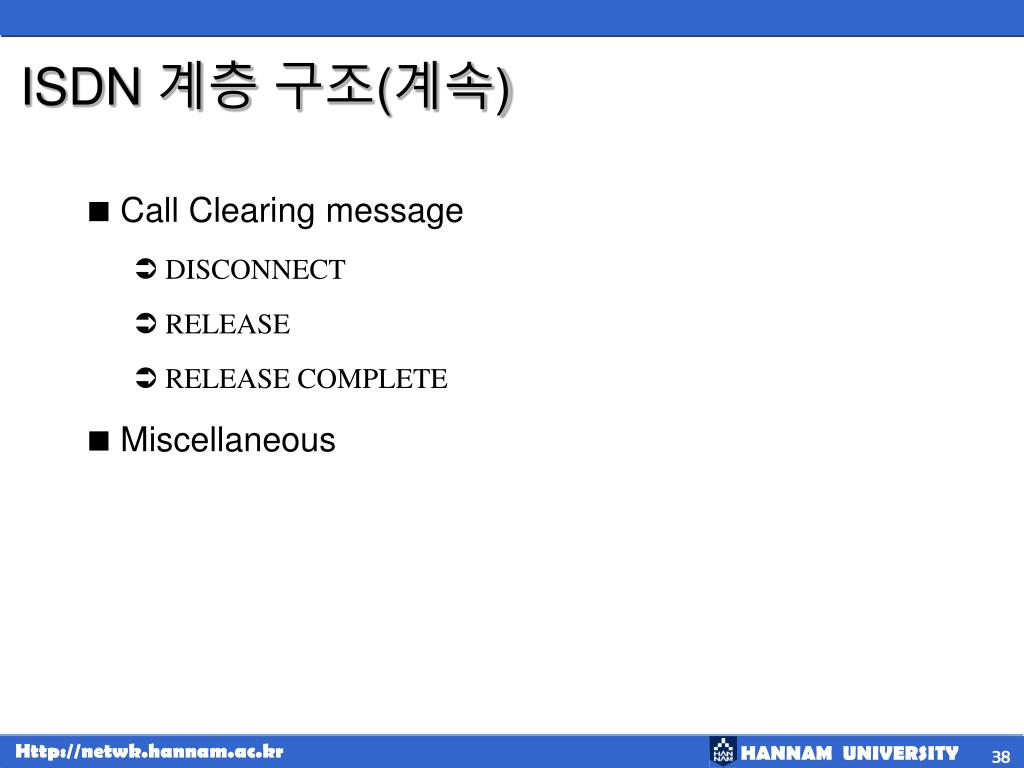 ISDN 계층 구조(계속)

■ Call Clearing message

➲ DISCONNECT

➲ RELEASE

➲ RELEASE COMPLETE

■ Miscellaneous

Http://netwk.hannam.ac.kr

HAN NAM HANNAM UNIVERSITY

38